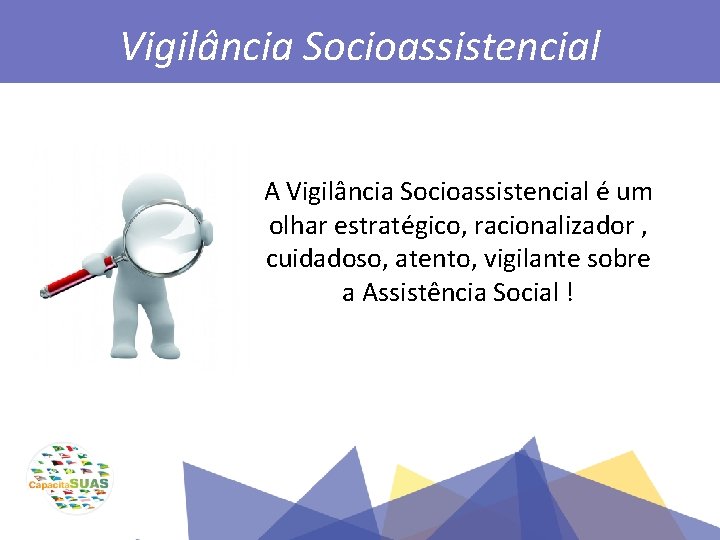 Vigilância Socioassistencial

A Vigilância Socioassistencial é um olhar estratégico, racionalizador , cuidadoso, atento, vigilante sobre a Assistência Social !

CapacitaSUAS